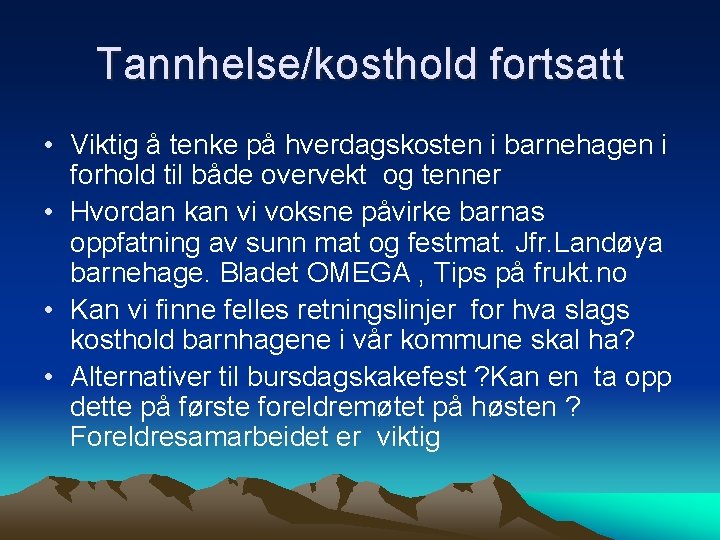 Tannhelse/kosthold fortsatt

• Viktig å tenke på hverdagskosten i barnehagen i forhold til både overvekt og tenner
• Hvordan kan vi voksne påvirke barnas oppfatning av sunn mat og festmat. Jfr.Landøya barnehage. Bladet OMEGA , Tips på frukt.no
• Kan vi finne felles retningslinjer for hva slags kosthold barnhagene i vår kommune skal ha?
• Alternativer til bursdagskakefest ?Kan en ta opp dette på første foreldremøtet på høsten ? Foreldresamarbeidet er viktig